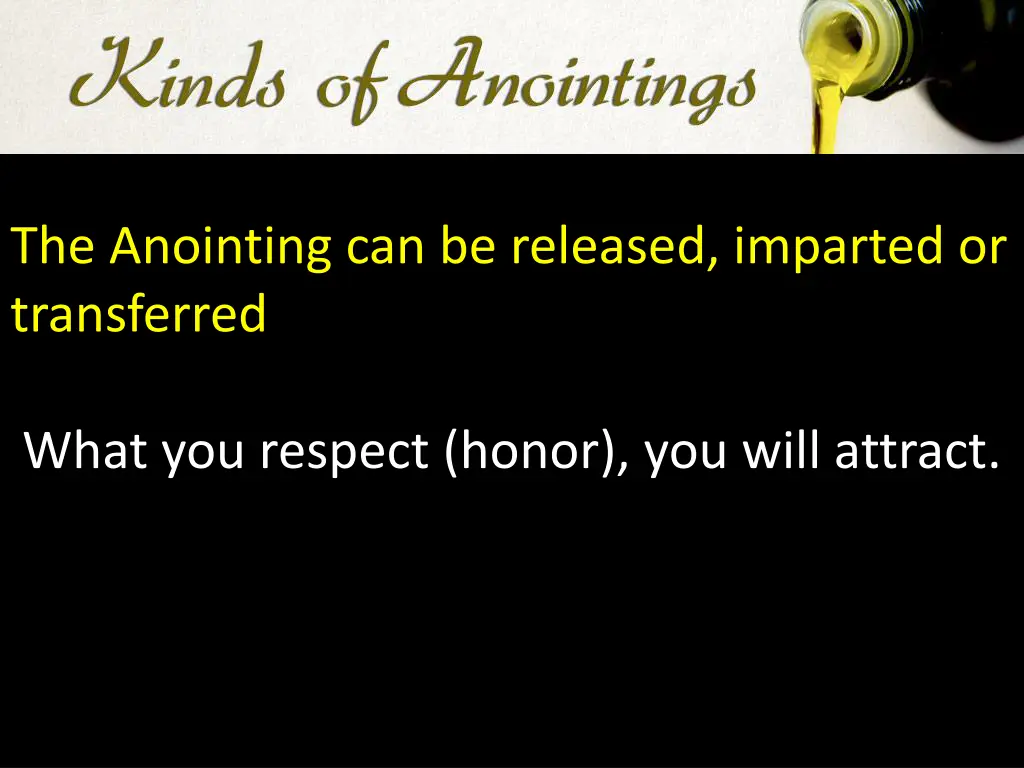 Kinds of Anointings

The Anointing can be released, imparted or transferred

What you respect (honor), you will attract.